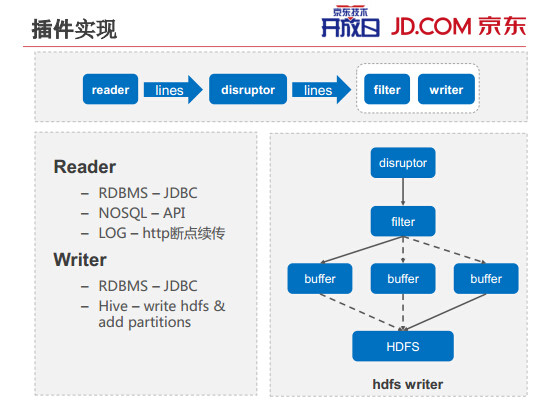 插件实现

京东技术
开放日
JD.COM 京东

reader
lines
disruptor
lines
filter
writer

Reader
– RDBMS – JDBC
– NOSQL – API
– LOG – http断点续传

Writer
– RDBMS – JDBC
– Hive – write hdfs & add partitions

disruptor
filter
buffer
buffer
buffer
HDFS
hdfs writer